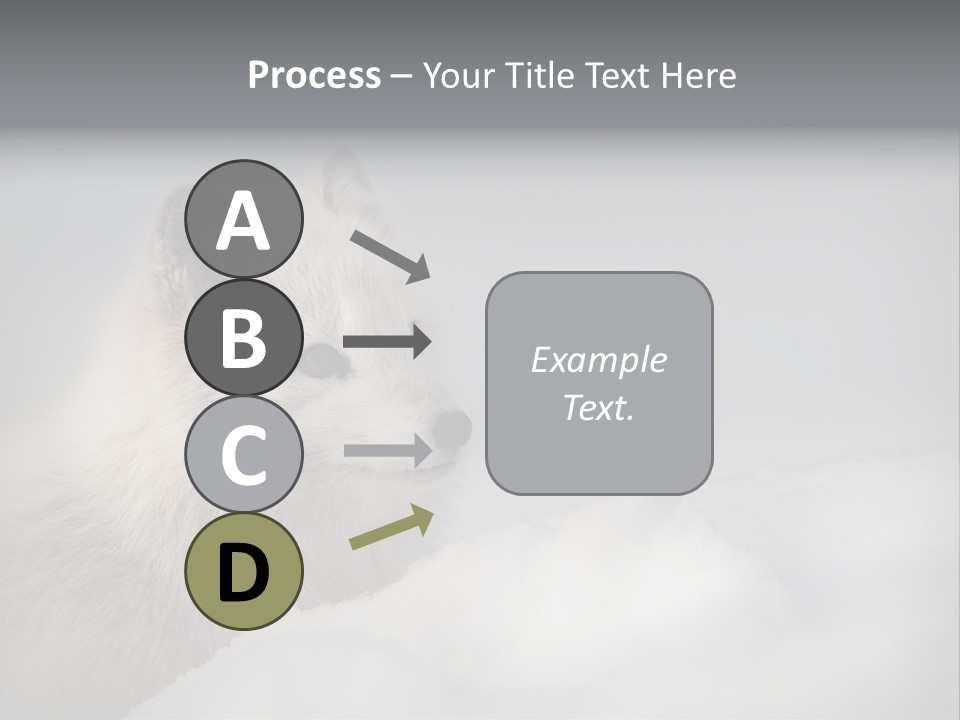 Process – Your Title Text Here

A

B

C

D

Example Text.